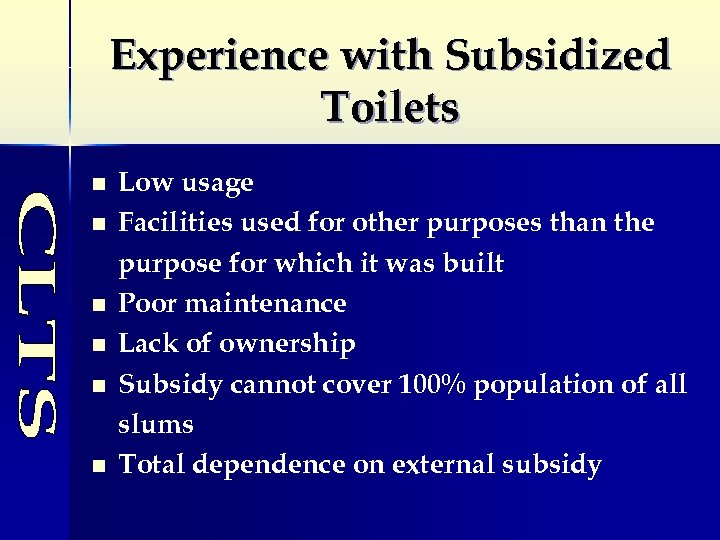 Experience with Subsidized Toilets

CLTS

- Low usage
- Facilities used for other purposes than the purpose for which it was built
- Poor maintenance
- Lack of ownership
- Subsidy cannot cover 100% population of all slums
- Total dependence on external subsidy